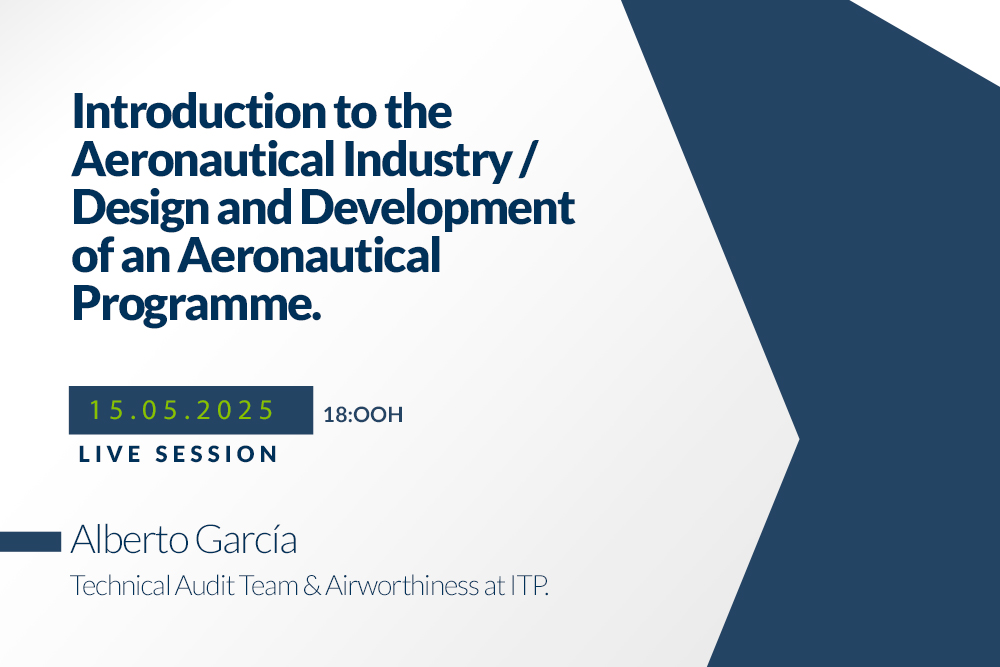 Introduction to the Aeronautical Industry / Design and Development of an Aeronautical Programme.

15.05.2025

18:OOH

LIVE SESSION

Alberto García

Technical Audit Team & Airworthiness at ITP.